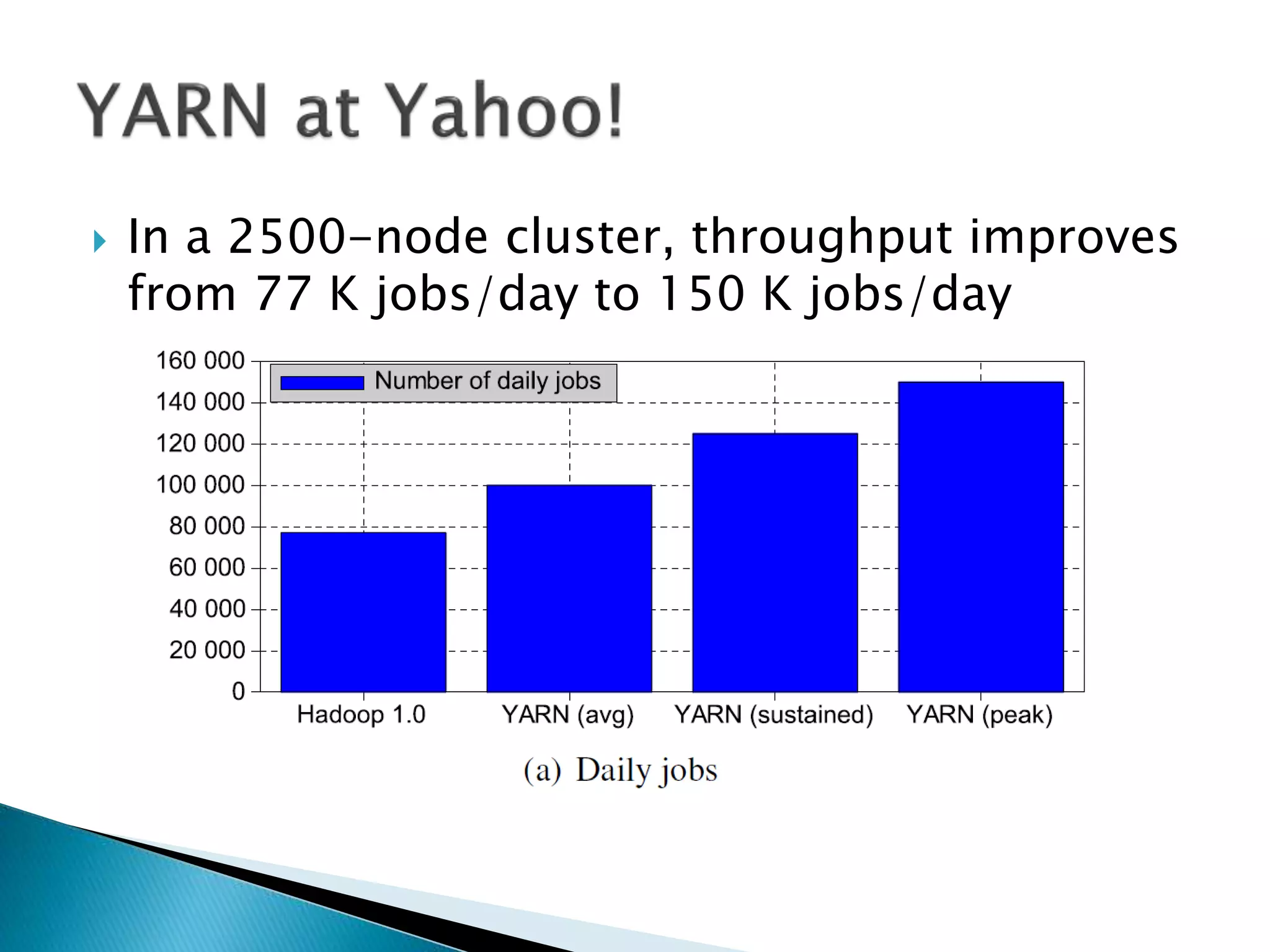 YARN at Yahoo!

In a 2500-node cluster, throughput improves from 77 K jobs/day to 150 K jobs/day

160 000
140 000
120 000
100 000
80 000
60 000
40 000
20 000
0

Number of daily jobs

Hadoop 1.0
YARN (avg)
YARN (sustained)
YARN (peak)

(a) Daily jobs